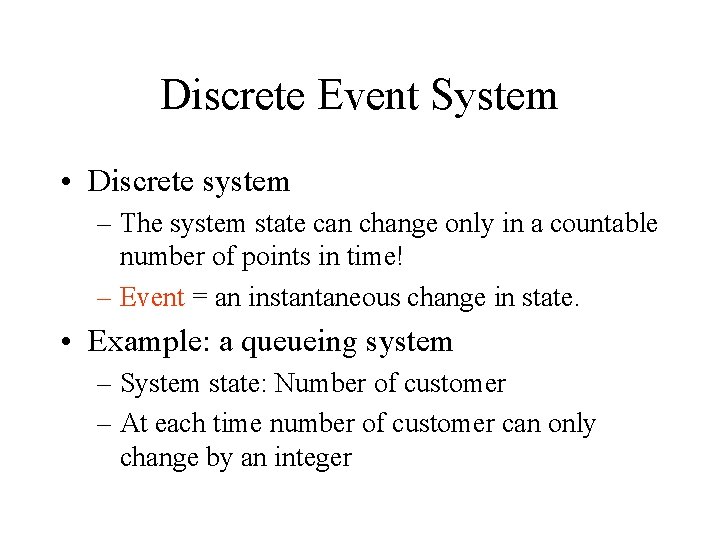 Discrete Event System

• Discrete system
– The system state can change only in a countable number of points in time!
– Event = an instantaneous change in state.

• Example: a queueing system
– System state: Number of customer
– At each time number of customer can only change by an integer